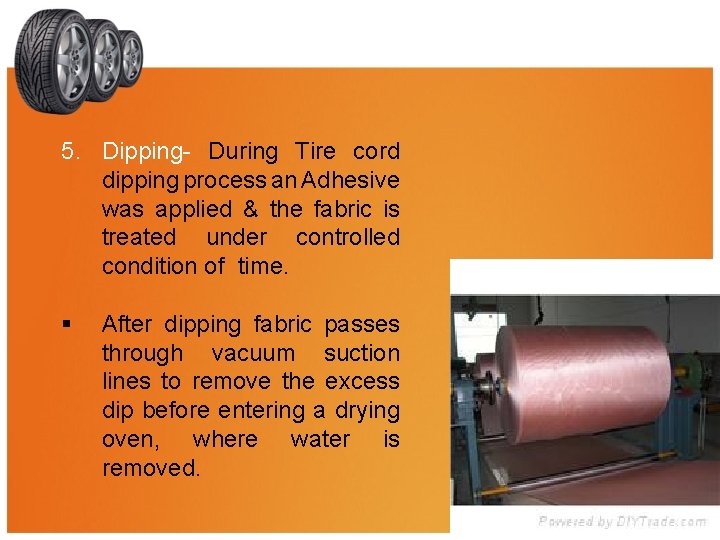 5. Dipping- During Tire cord dipping process an Adhesive was applied & the fabric is treated under controlled condition of time.

▪ After dipping fabric passes through vacuum suction lines to remove the excess dip before entering a drying oven, where water is removed.

Powered by DIYTrade.com